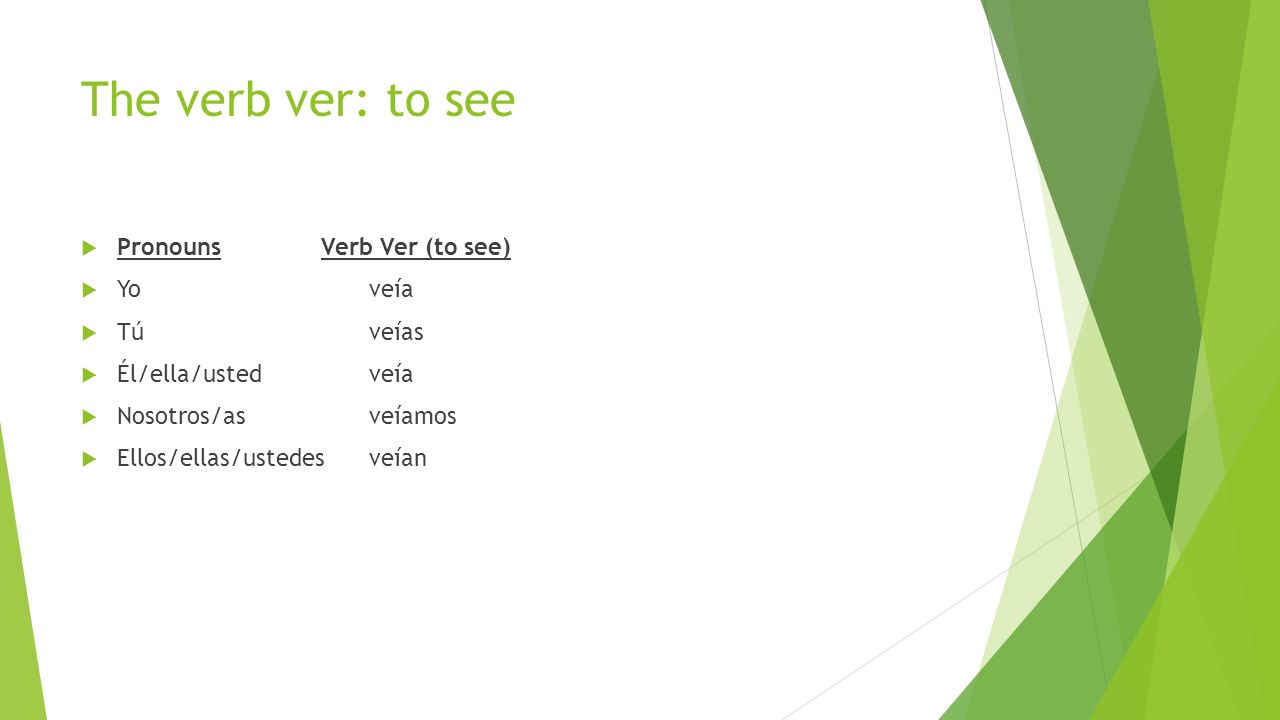 The verb ver: to see

Pronouns Verb Ver (to see)
Yo veía
Tú veías
Él/ella/usted veía
Nosotros/as veíamos
Ellos/ellas/ustedes veían